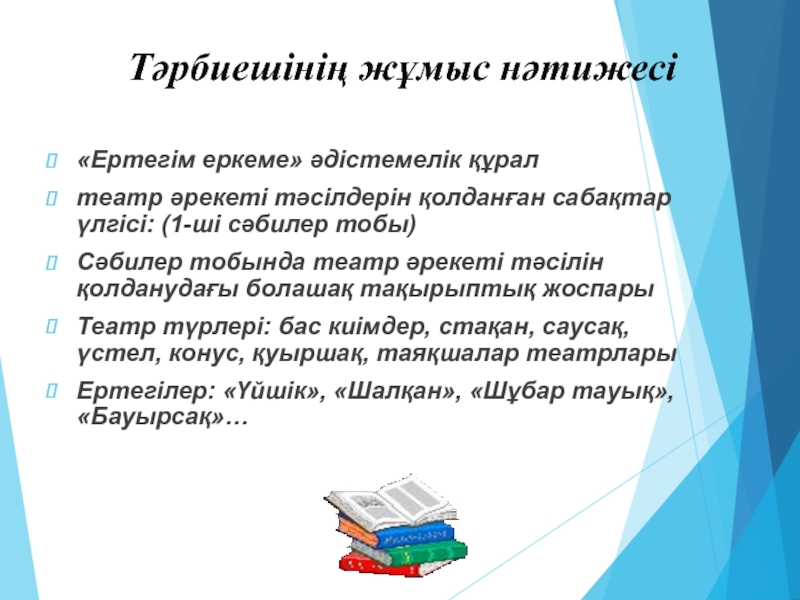 Тәрбиешінің жұмыс нәтижесі

«Ертегім еркеме» әдістемелік құрал

театр әрекеті тәсілдерін қолданған сабақтар үлгісі: (1-ші сәбилер тобы)

Сәбилер тобында театр әрекеті тәсілін қолданудағы болашақ тақырыптық жоспары

Театр түрлері: бас киімдер, стақан, саусақ, үстел, конус, қуыршақ, таяқшалар театрлары

Ертегілер: «Үйшік», «Шалқан», «Шұбар тауық», «Бауырсақ»…